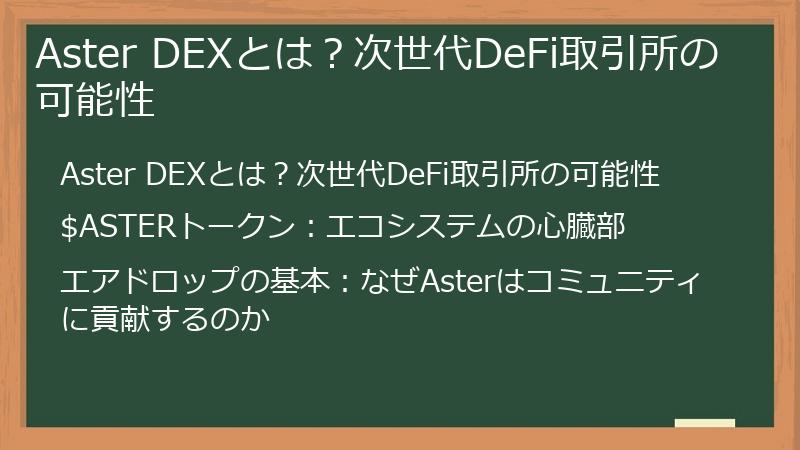 Aster DEXとは？次世代DeFi取引所の可能性

Aster DEXとは？次世代DeFi取引所の可能性

$ASTERトークン：エコシステムの心臓部

エアドロップの基本：なぜAsterはコミュニティに貢献するのか